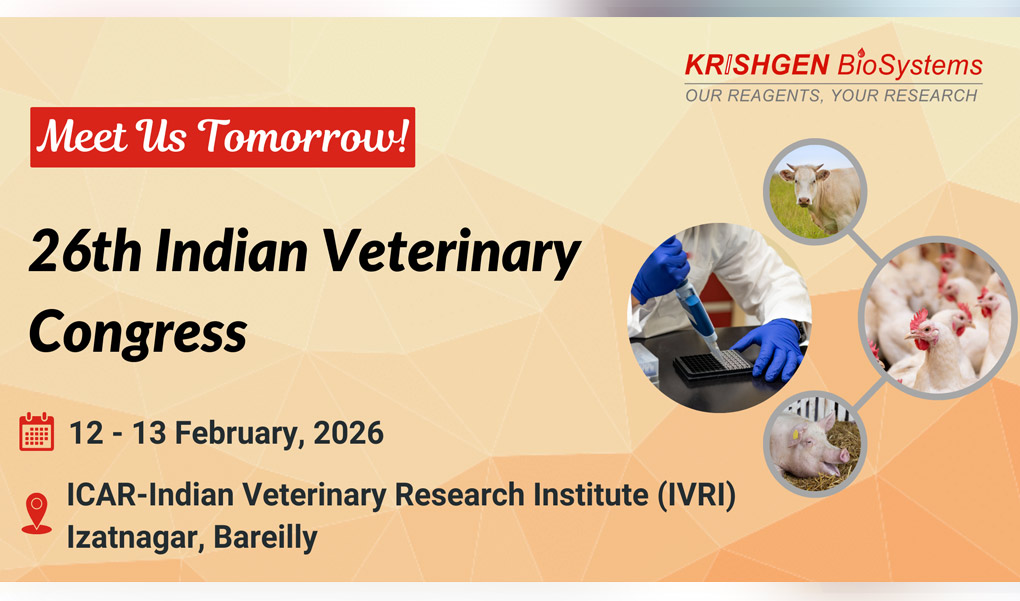 KRISHGEN BioSystems
OUR REAGENTS, YOUR RESEARCH

Meet Us Tomorrow!

26th Indian Veterinary Congress

12 - 13 February, 2026

ICAR-Indian Veterinary Research Institute (IVRI) Izatnagar, Bareilly